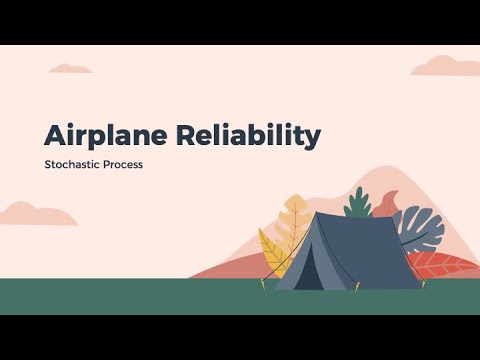 Airplane Reliability

Stochastic Process